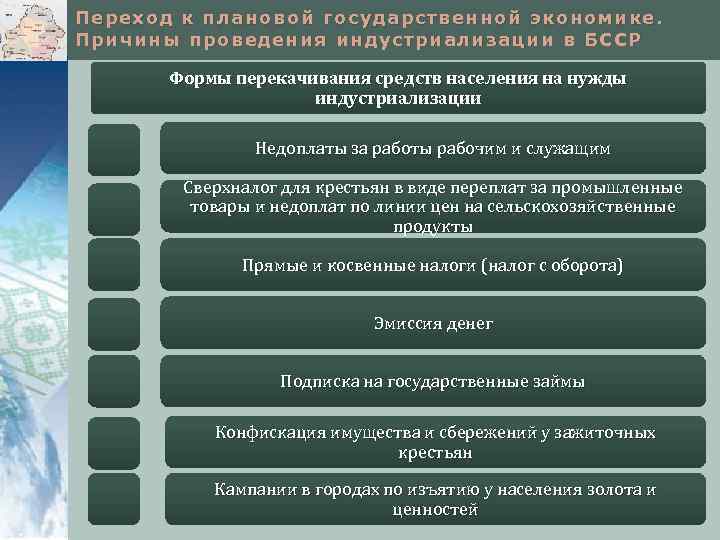 Переход к плановой государственной экономике. Причины проведения индустриализации в БССР

Формы перекачивания средств населения на нужды индустриализации

Недоплаты за работы рабочим и служащим

Сверхналог для крестьян в виде переплат за промышленные товары и недоплат по линии цен на сельскохозяйственные продукты

Прямые и косвенные налоги (налог с оборота)

Эмиссия денег

Подписка на государственные займы

Конфискация имущества и сбережений у зажиточных крестьян

Кампании в городах по изъятию у населения золота и ценностей